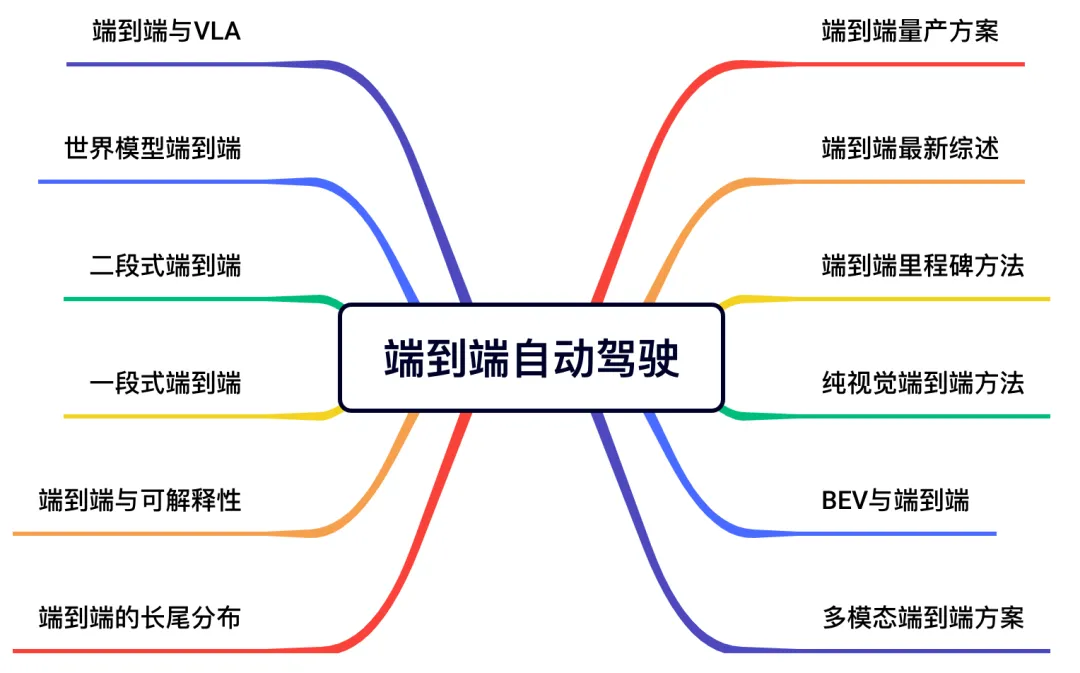 端到端自动驾驶

端到端与VLA

世界模型端到端

二段式端到端

一段式端到端

端到端与可解释性

端到端的长尾分布

端到端量产方案

端到端最新综述

端到端里程碑方法

纯视觉端到端方法

BEV与端到端

多模态端到端方案